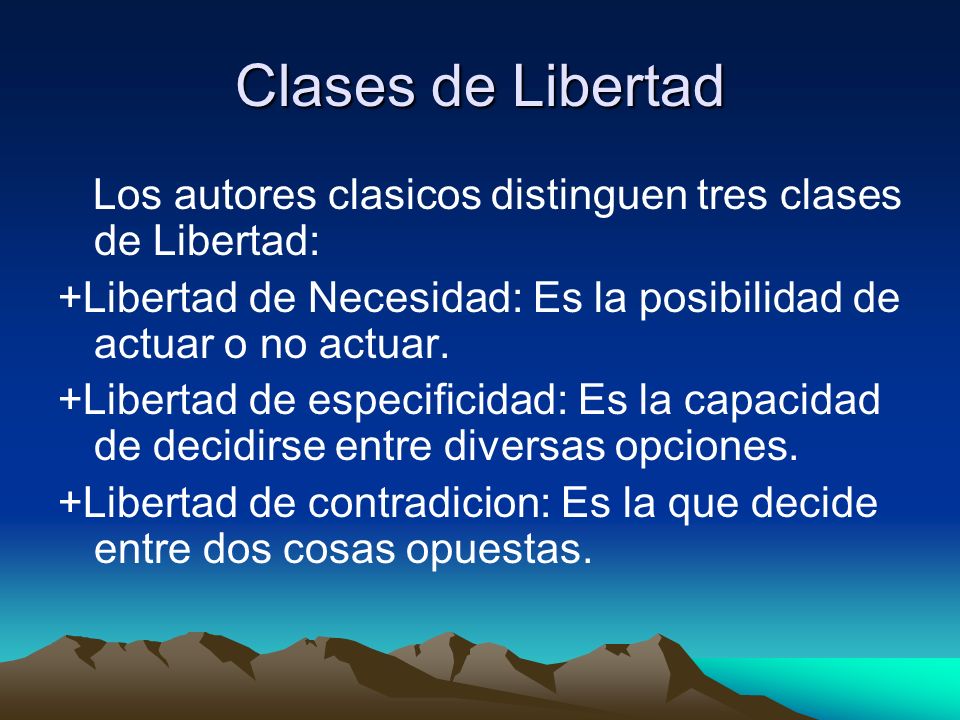 Clases de Libertad

Los autores clasicos distinguen tres clases de Libertad:

+Libertad de Necesidad: Es la posibilidad de actuar o no actuar.

+Libertad de especificidad: Es la capacidad de decidirse entre diversas opciones.

+Libertad de contradicion: Es la que decide entre dos cosas opuestas.